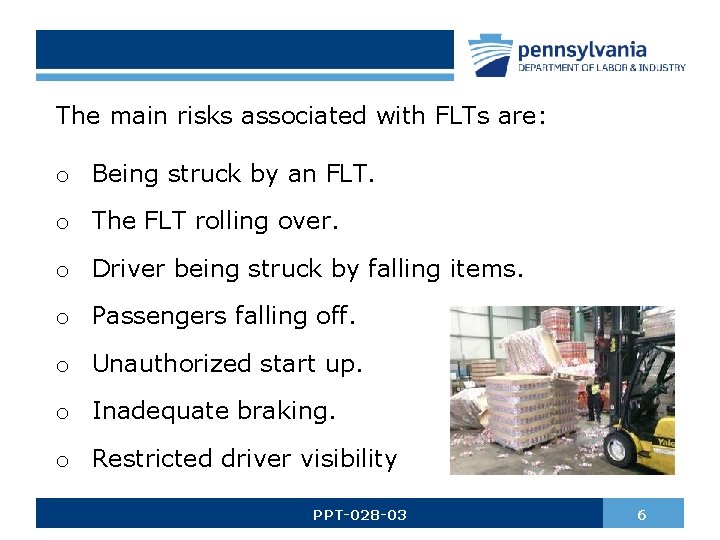 pennsylvania
DEPARTMENT OF LABOR & INDUSTRY

The main risks associated with FLTs are:

o Being struck by an FLT.

o The FLT rolling over.

o Driver being struck by falling items.

o Passengers falling off.

o Unauthorized start up.

o Inadequate braking.

o Restricted driver visibility

Yale

PPT-028-03

6